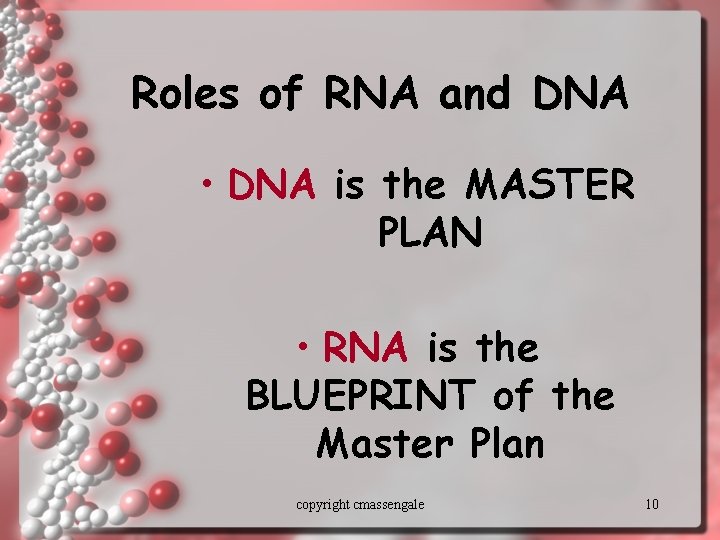 Roles of RNA and DNA

• DNA is the MASTER PLAN

• RNA is the BLUEPRINT of the Master Plan

copyright cmassengale

10